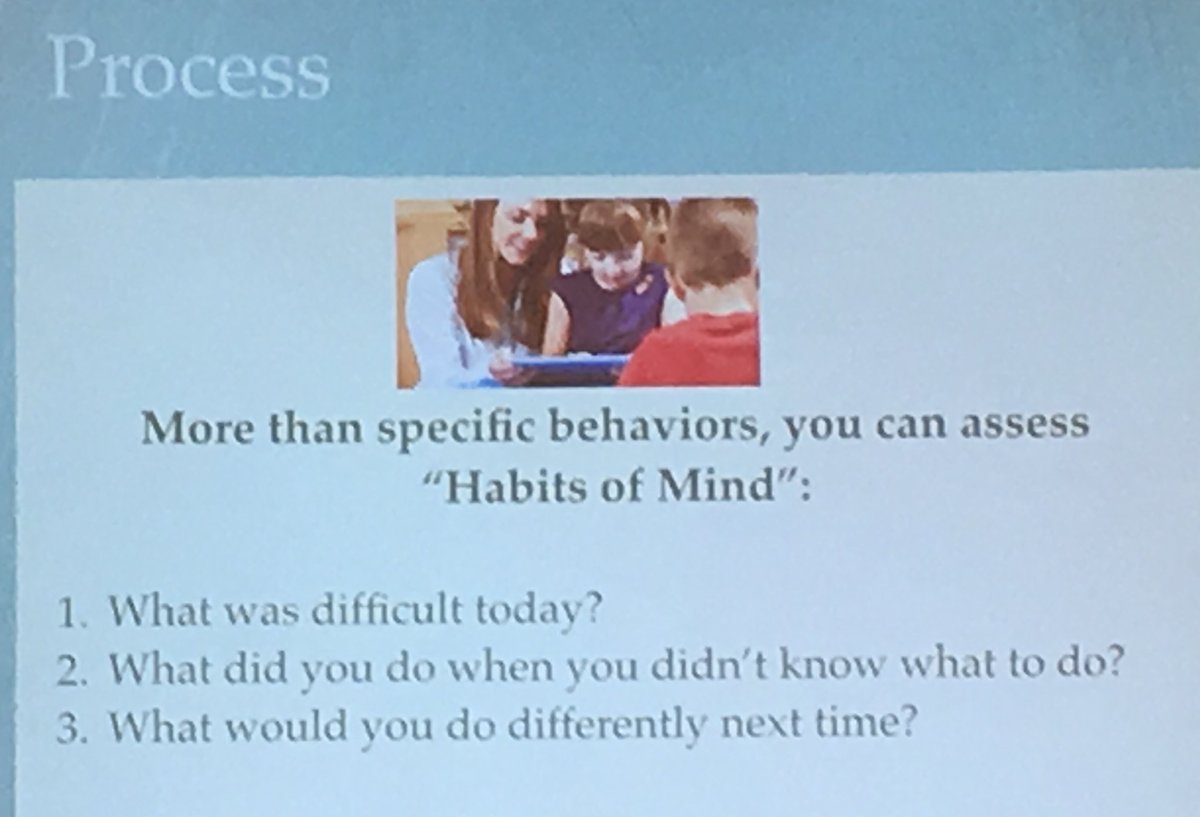 Process

More than specific behaviors, you can assess "Habits of Mind":

1. What was difficult today?
2. What did you do when you didn't know what to do?
3. What would you do differently next time?